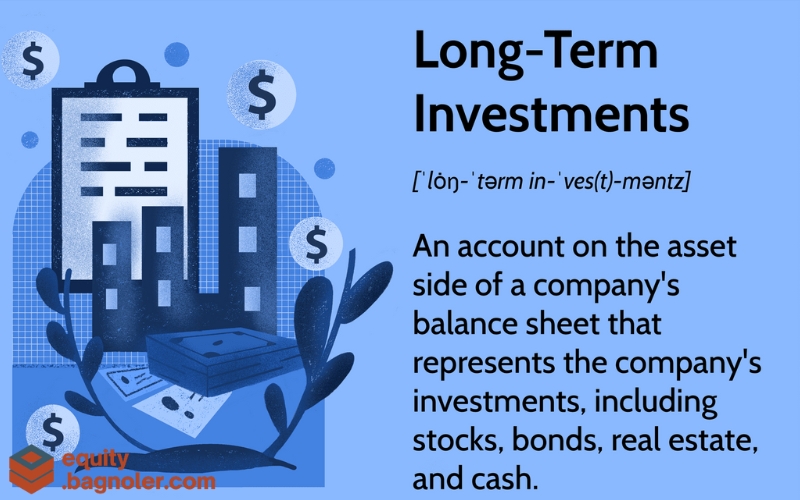 $

$

$

$

Long-Term Investments

[ˈlȯŋ-ˈtərm in-ˈves(t)-məntz]

An account on the asset side of a company's balance sheet that represents the company's investments, including stocks, bonds, real estate, and cash.

equity .bagnoler.com